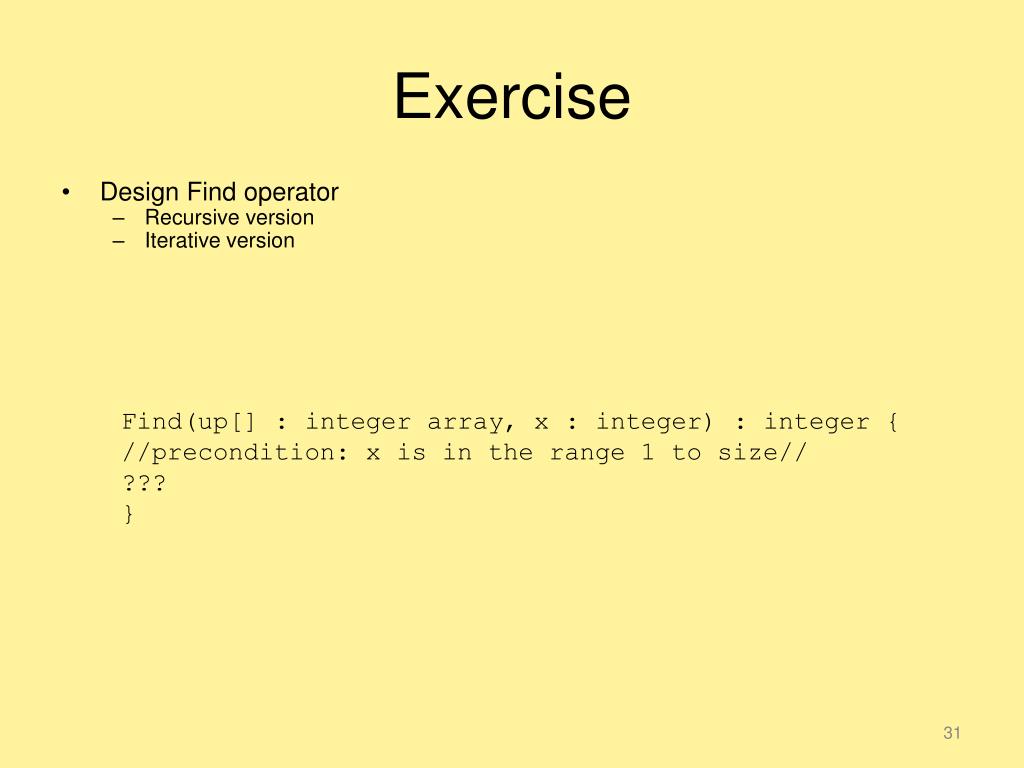 Exercise

• Design Find operator
  – Recursive version
  – Iterative version

Find(up[] : integer array, x : integer) : integer {
//precondition: x is in the range 1 to size//
???
}

31